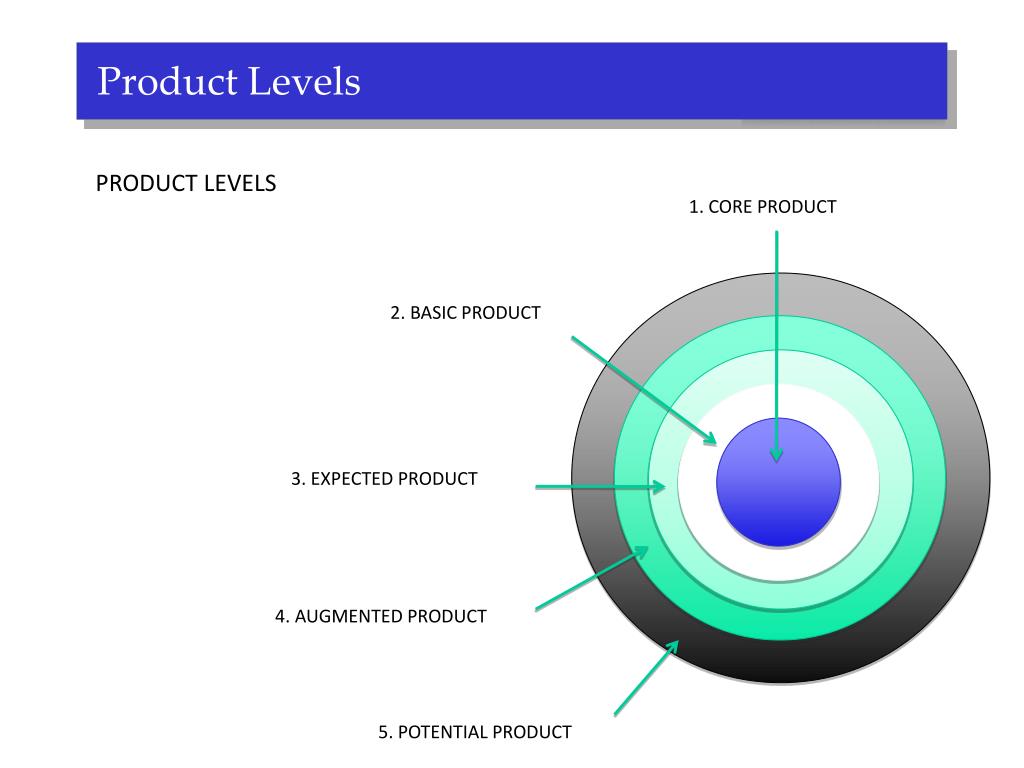 Product Levels

PRODUCT LEVELS

1. CORE PRODUCT

2. BASIC PRODUCT

3. EXPECTED PRODUCT

4. AUGMENTED PRODUCT

5. POTENTIAL PRODUCT